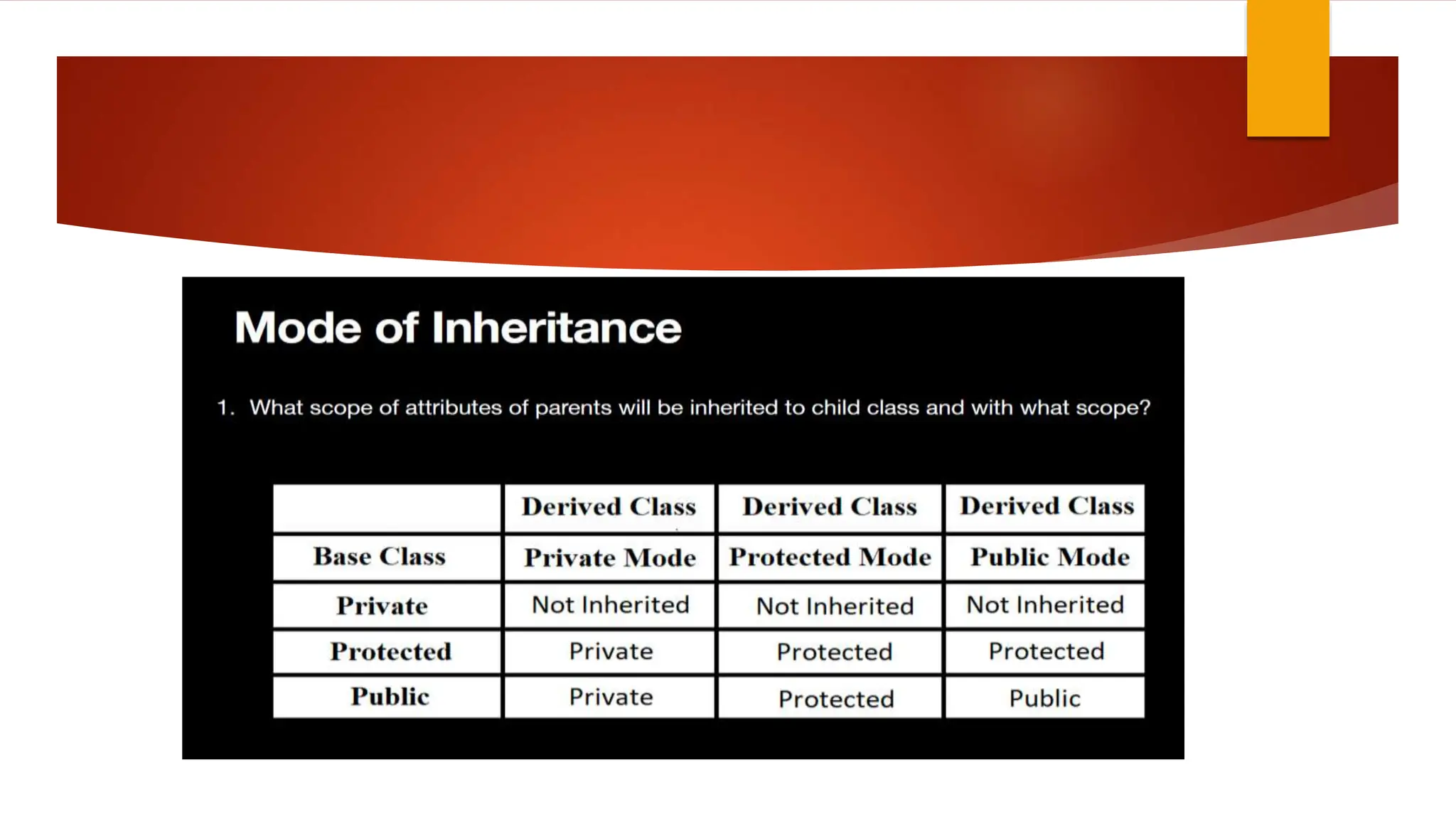 Mode of Inheritance

1. What scope of attributes of parents will be inherited to child class and with what scope?

| | Derived Class | Derived Class | Derived Class |
|---|---|---|---|
| Base Class | Private Mode | Protected Mode | Public Mode |
| Private | Not Inherited | Not Inherited | Not Inherited |
| Protected | Private | Protected | Protected |
| Public | Private | Protected | Public |